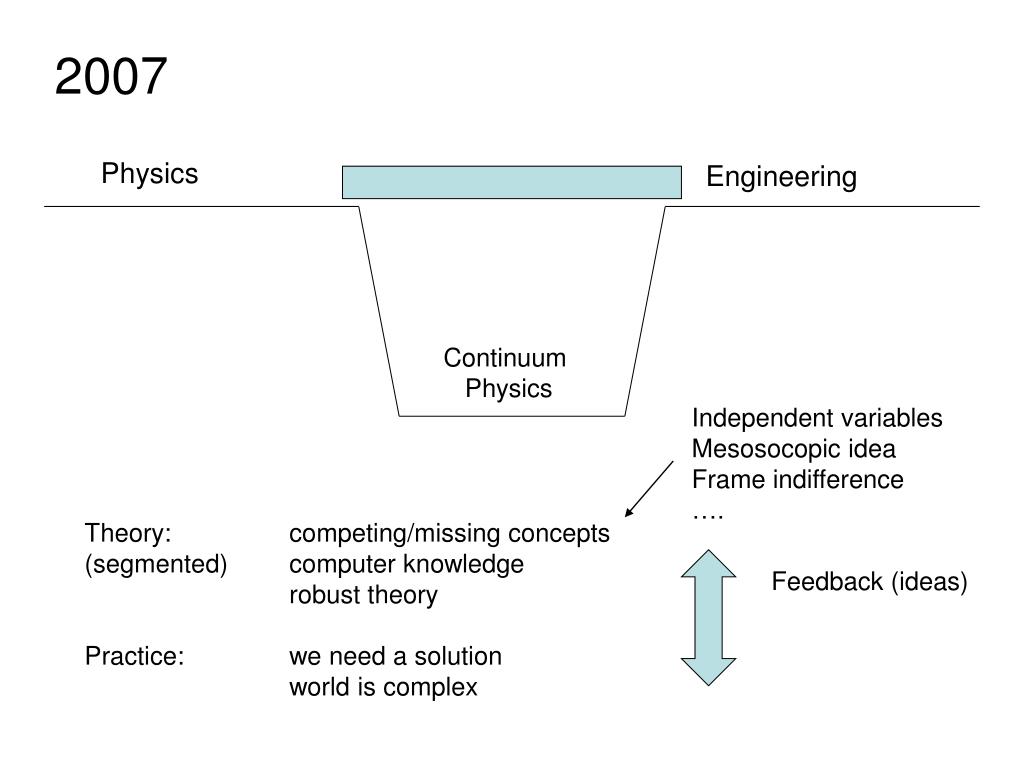 2007

Physics

Engineering

Continuum Physics

Independent variables
Mesosocopic idea
Frame indifference
….

Theory:
(segmented)

competing/missing concepts
computer knowledge
robust theory

Practice:

we need a solution
world is complex

Feedback (ideas)